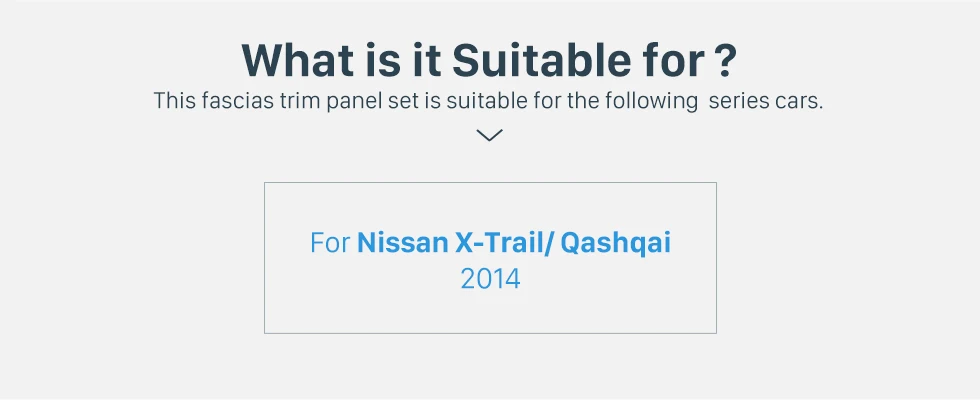 What is it Suitable for ?
This fascias trim panel set is suitable for the following series cars.

For Nissan X-Trail/ Qashqai
2014